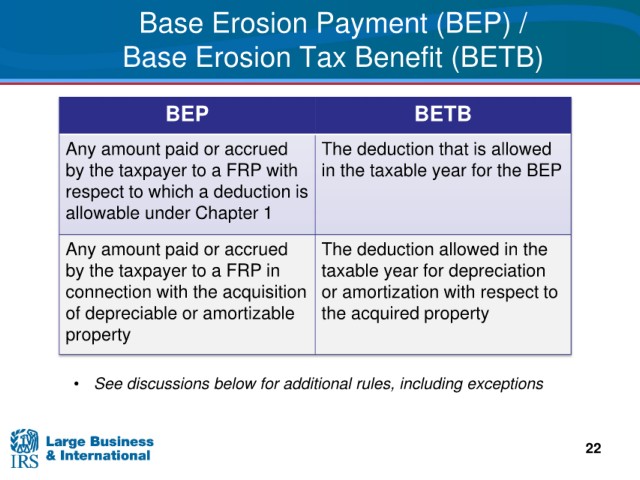 Base Erosion Payment (BEP) /
Base Erosion Tax Benefit (BETB)

| BEP | BETB |
|---|---|
| Any amount paid or accrued by the taxpayer to a FRP with respect to which a deduction is allowable under Chapter 1 | The deduction that is allowed in the taxable year for the BEP |
| Any amount paid or accrued by the taxpayer to a FRP in connection with the acquisition of depreciable or amortizable property | The deduction allowed in the taxable year for depreciation or amortization with respect to the acquired property |

• See discussions below for additional rules, including exceptions

IRS
Large Business
& International

22